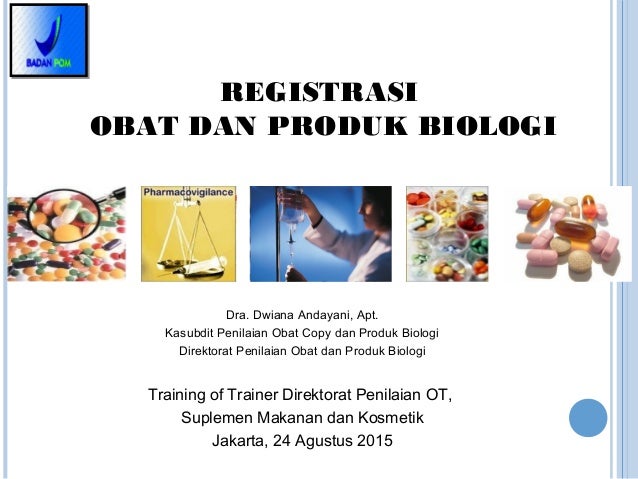 BADAN POM

REGISTRASI
OBAT DAN PRODUK BIOLOGI

Pharmacovigilance

Dra. Dwiana Andayani, Apt.
Kasubdit Penilaian Obat Copy dan Produk Biologi
Direktorat Penilaian Obat dan Produk Biologi

Training of Trainer Direktorat Penilaian OT,
Suplemen Makanan dan Kosmetik
Jakarta, 24 Agustus 2015